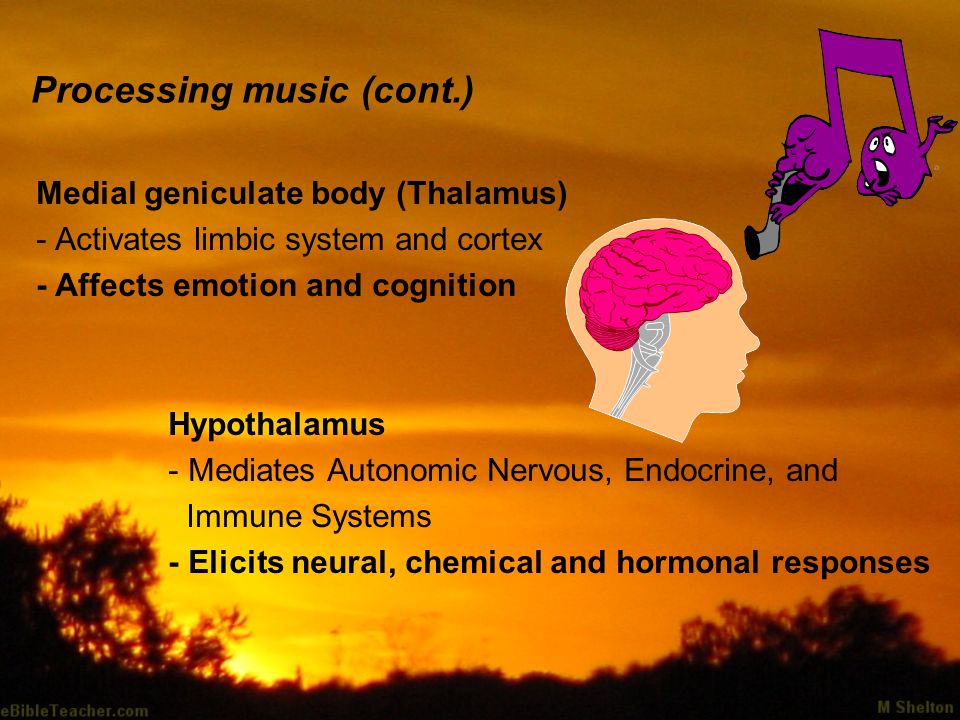 Processing music (cont.)

Medial geniculate body (Thalamus)
- Activates limbic system and cortex
- Affects emotion and cognition

Hypothalamus
- Mediates Autonomic Nervous, Endocrine, and Immune Systems
- Elicits neural, chemical and hormonal responses

eBibleTeacher.com

M Shelton